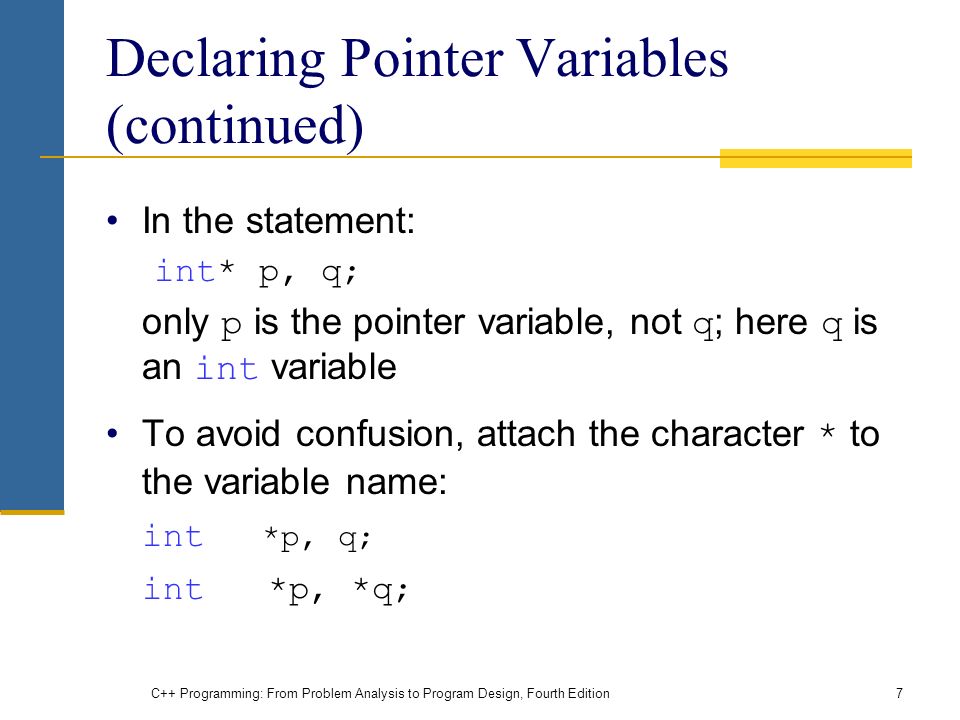 Declaring Pointer Variables (continued)

• In the statement:

int* p, q;

only p is the pointer variable, not q; here q is an int variable

• To avoid confusion, attach the character * to the variable name:

int *p, q;

int *p, *q;

C++ Programming: From Problem Analysis to Program Design, Fourth Edition

7